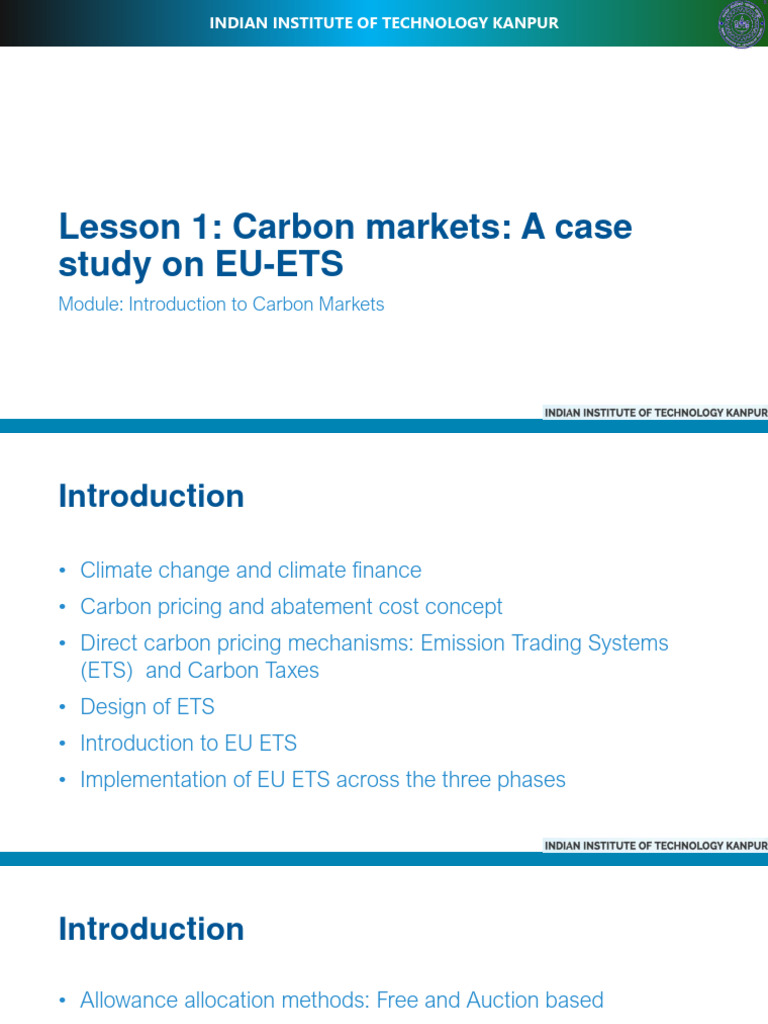 INDIAN INSTITUTE OF TECHNOLOGY KANPUR

Lesson 1: Carbon markets: A case study on EU-ETS

Module: Introduction to Carbon Markets

INDIAN INSTITUTE OF TECHNOLOGY KANPUR

Introduction

• Climate change and climate finance
• Carbon pricing and abatement cost concept
• Direct carbon pricing mechanisms: Emission Trading Systems (ETS) and Carbon Taxes
• Design of ETS
• Introduction to EU ETS
• Implementation of EU ETS across the three phases

INDIAN INSTITUTE OF TECHNOLOGY KANPUR

Introduction

• Allowance allocation methods: Free and Auction based